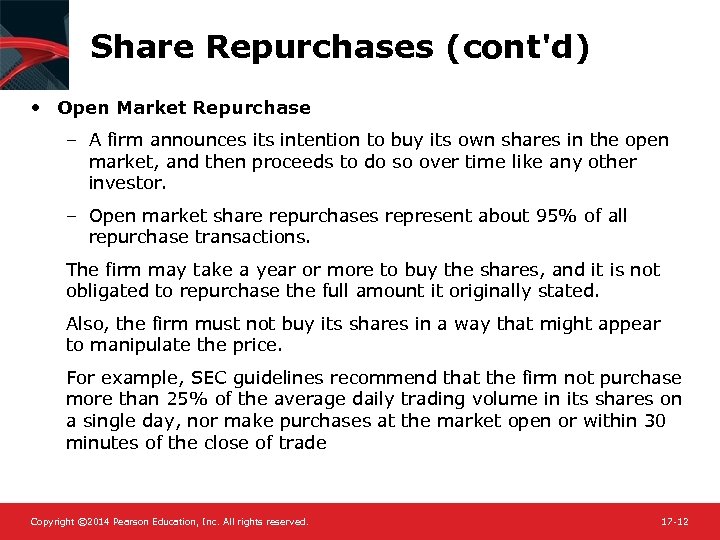 Share Repurchases (cont'd)

• Open Market Repurchase

– A firm announces its intention to buy its own shares in the open market, and then proceeds to do so over time like any other investor.

– Open market share repurchases represent about 95% of all repurchase transactions.

The firm may take a year or more to buy the shares, and it is not obligated to repurchase the full amount it originally stated.

Also, the firm must not buy its shares in a way that might appear to manipulate the price.

For example, SEC guidelines recommend that the firm not purchase more than 25% of the average daily trading volume in its shares on a single day, nor make purchases at the market open or within 30 minutes of the close of trade

Copyright ©2014 Pearson Education, Inc. All rights reserved.

17-12